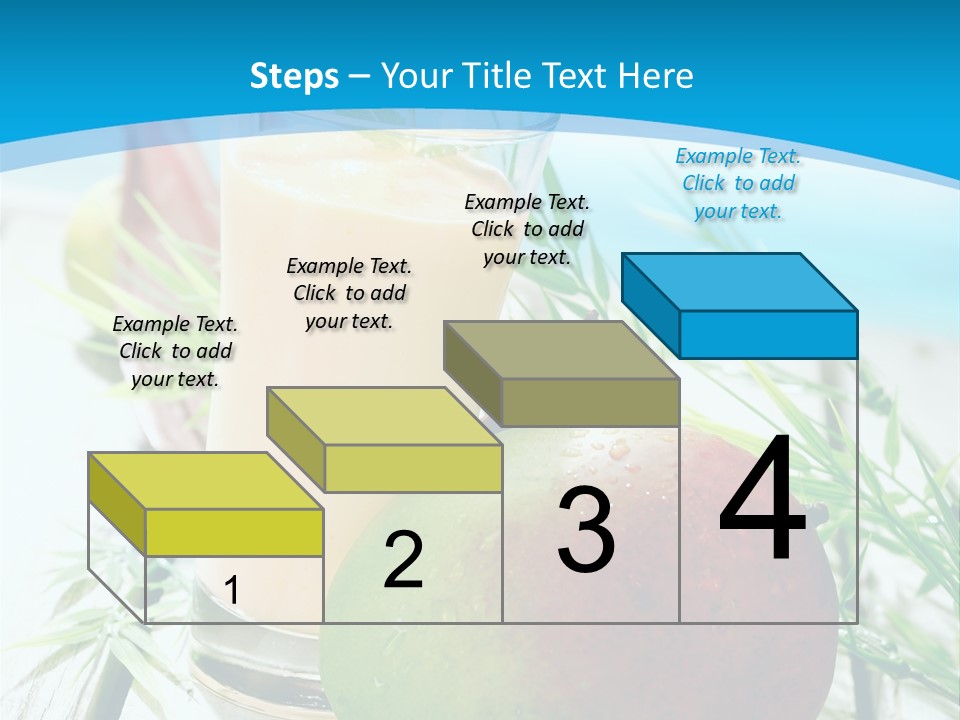 Steps – Your Title Text Here

Example Text. Click to add your text.

Example Text. Click to add your text.

Example Text. Click to add your text.

Example Text. Click to add your text.

1

2

3

4